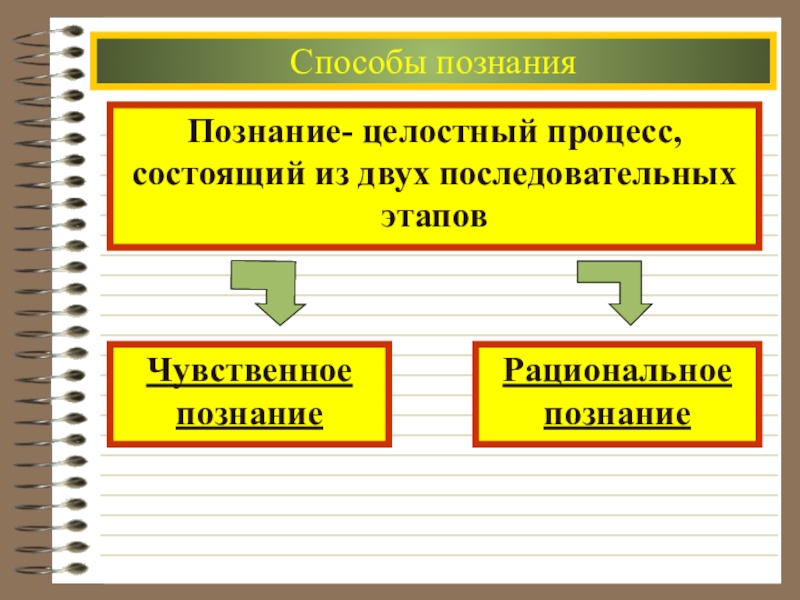 Способы познания

Познание- целостный процесс, состоящий из двух последовательных этапов

Чувственное познание

Рациональное познание